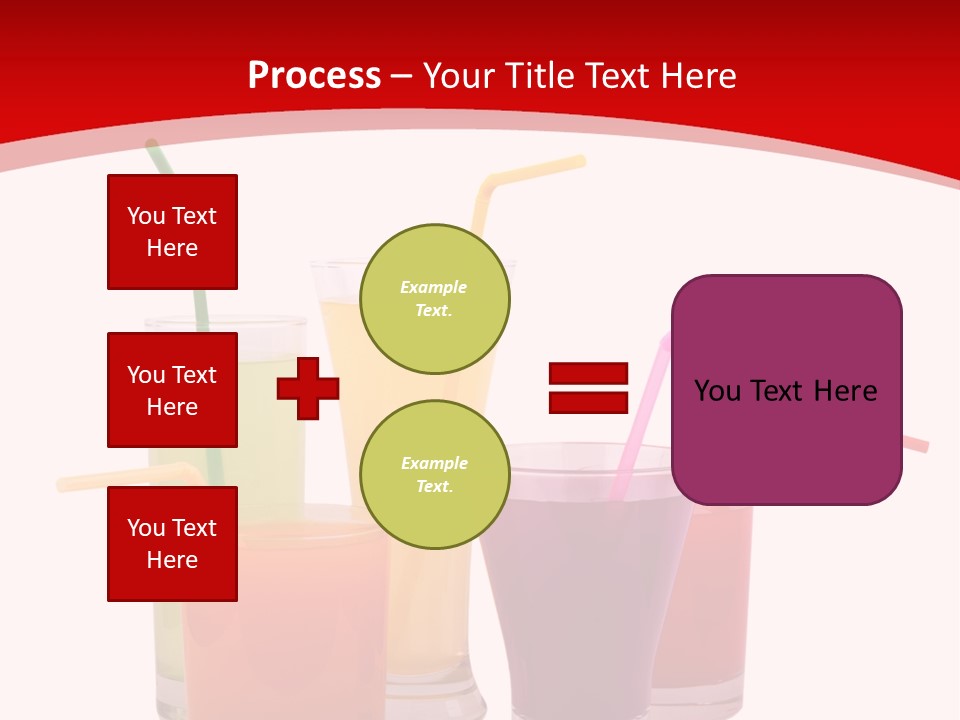 Process – Your Title Text Here

You Text Here

You Text Here

You Text Here

Example Text.

Example Text.

You Text Here